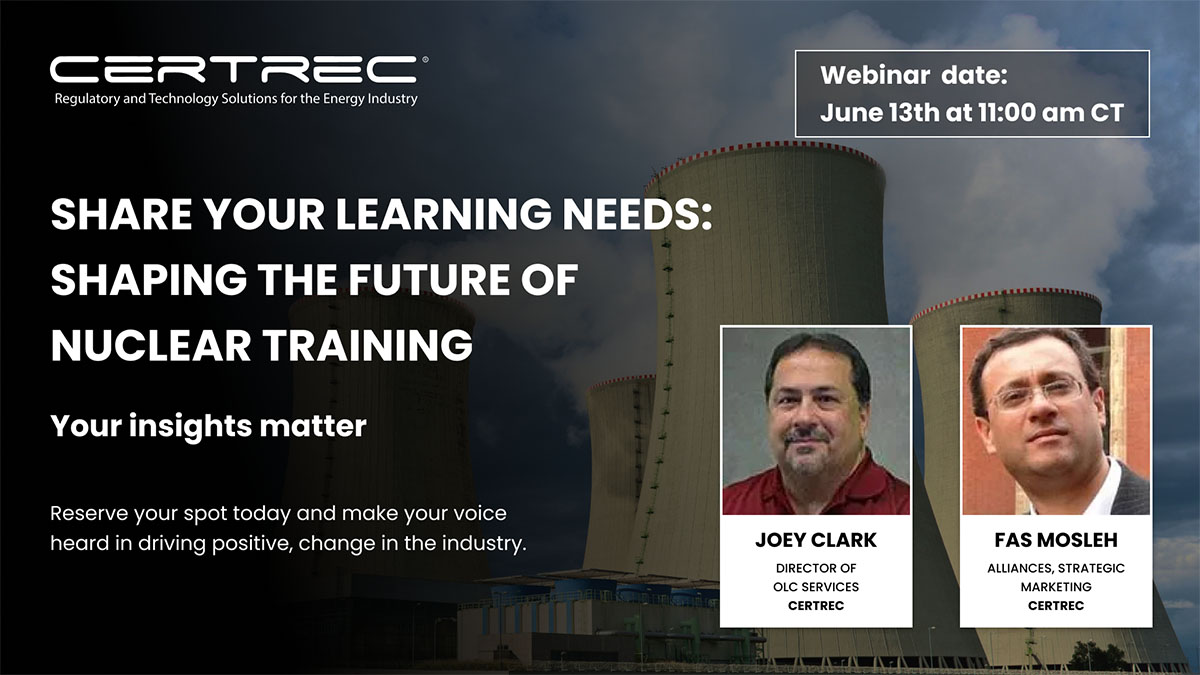 CERTREC®
Regulatory and Technology Solutions for the Energy Industry

Webinar date:
June 13th at 11:00 am CT

SHARE YOUR LEARNING NEEDS: SHAPING THE FUTURE OF NUCLEAR TRAINING

Your insights matter

Reserve your spot today and make your voice heard in driving positive, change in the industry.

JOEY CLARK
DIRECTOR OF
OLC SERVICES
CERTREC

FAS MOSLEH
ALLIANCES, STRATEGIC
MARKETING
CERTREC